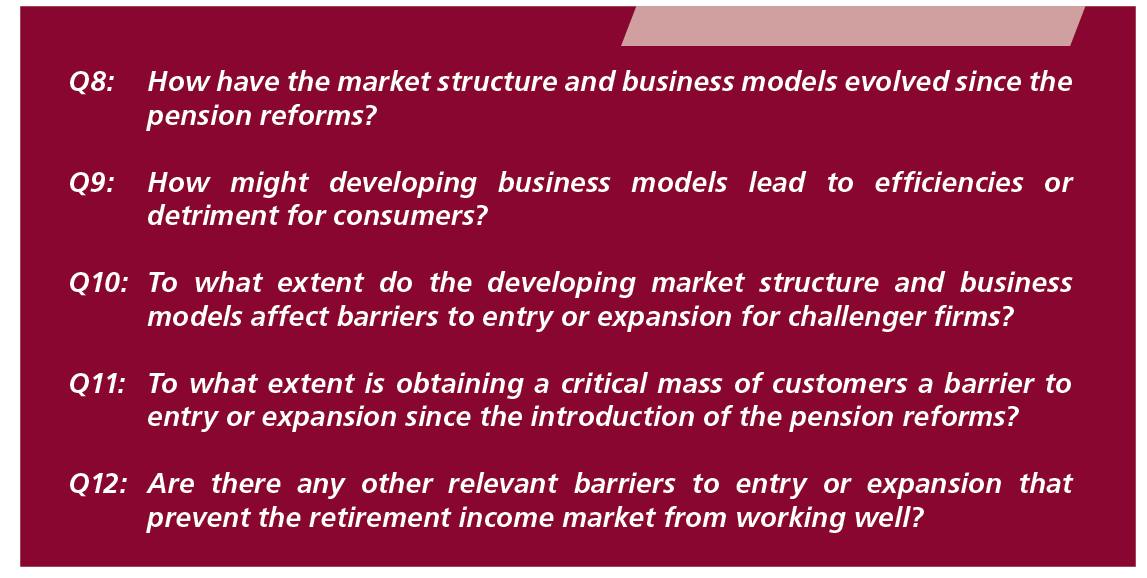 Q8: How have the market structure and business models evolved since the pension reforms?

Q9: How might developing business models lead to efficiencies or detriment for consumers?

Q10: To what extent do the developing market structure and business models affect barriers to entry or expansion for challenger firms?

Q11: To what extent is obtaining a critical mass of customers a barrier to entry or expansion since the introduction of the pension reforms?

Q12: Are there any other relevant barriers to entry or expansion that prevent the retirement income market from working well?